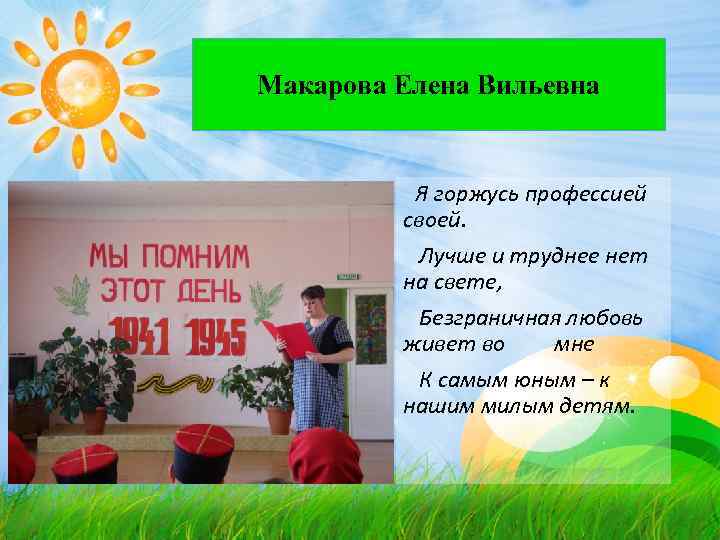 Макарова Елена Вильевна

МЫ ПОМНИМ ЭТОТ ДЕНЬ
1941 1945

Я горжусь профессией своей.

Лучше и труднее нет на свете,

Безграничная любовь живет во мне

К самым юным – к нашим милым детям.